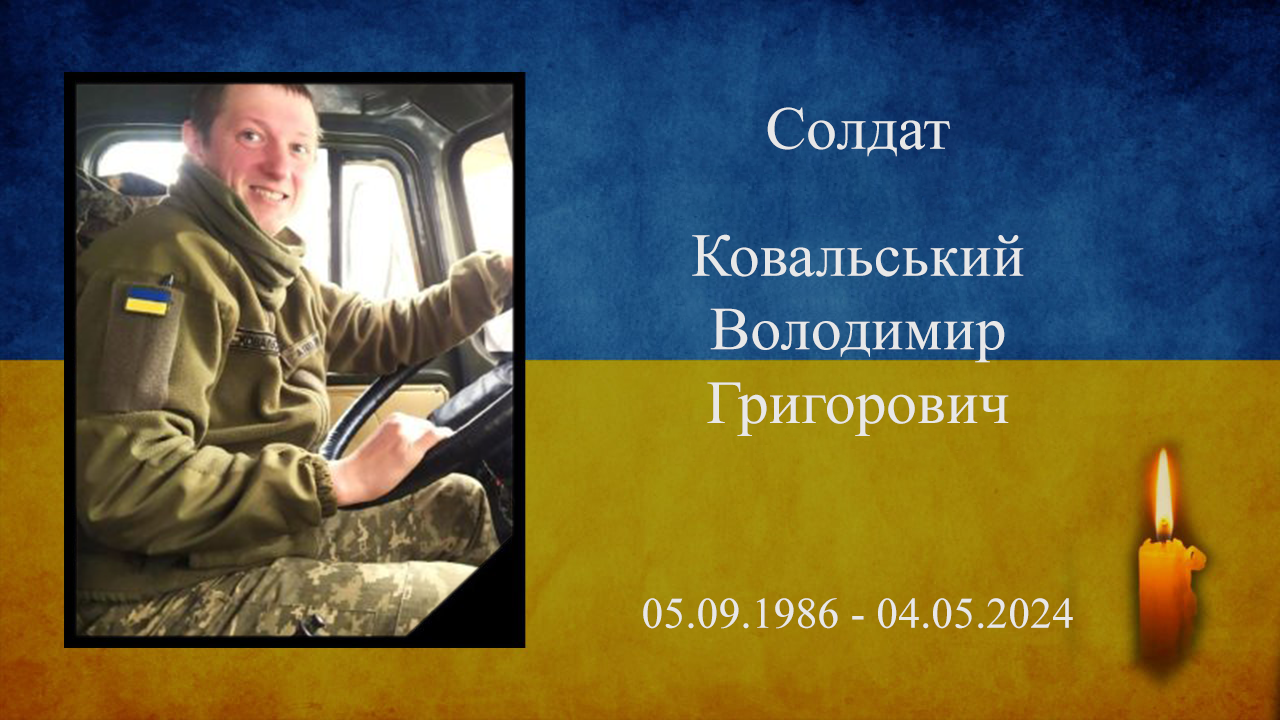 Солдат

Ковальський Володимир Григорович

05.09.1986 - 04.05.2024